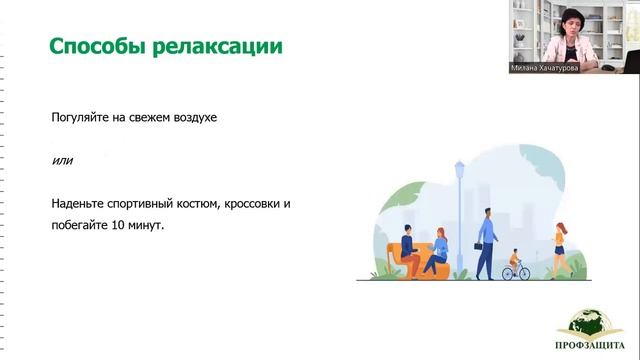 Способы релаксации

Милана Хачатурова

Погуляйте на свежем воздухе

или

Наденьте спортивный костюм, кроссовки и побегайте 10 минут.

ПРОФЗАЩИТА